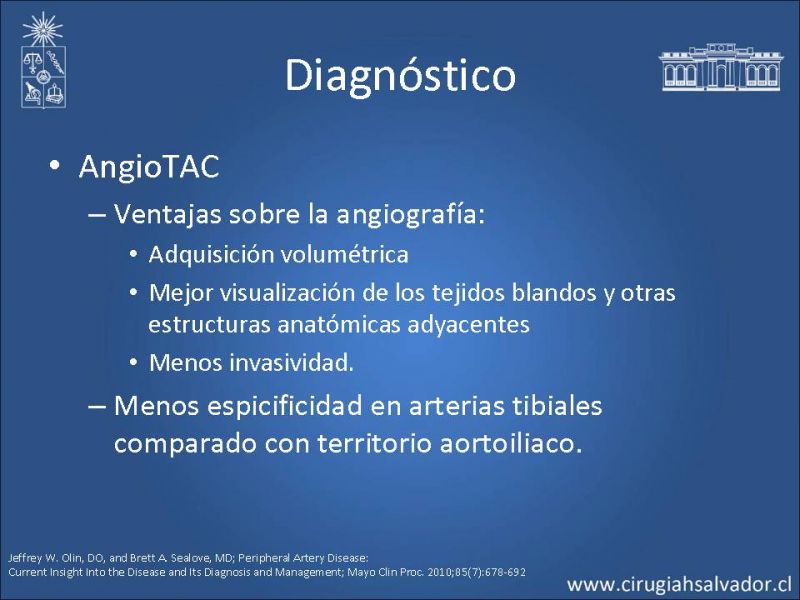 Diagnóstico

• AngioTAC
– Ventajas sobre la angiografía:
• Adquisición volumétrica
• Mejor visualización de los tejidos blandos y otras estructuras anatómicas adyacentes
• Menos invasividad.
– Menos espicificidad en arterias tibiales comparado con territorio aortoiliaco.

Jeffrey W. Olin, DO, and Brett A. Sealove, MD; Peripheral Artery Disease: Current Insight Into the Disease and Its Diagnosis and Management; Mayo Clin Proc. 2010;85(7):678-692

www.cirugiahsalvador.cl